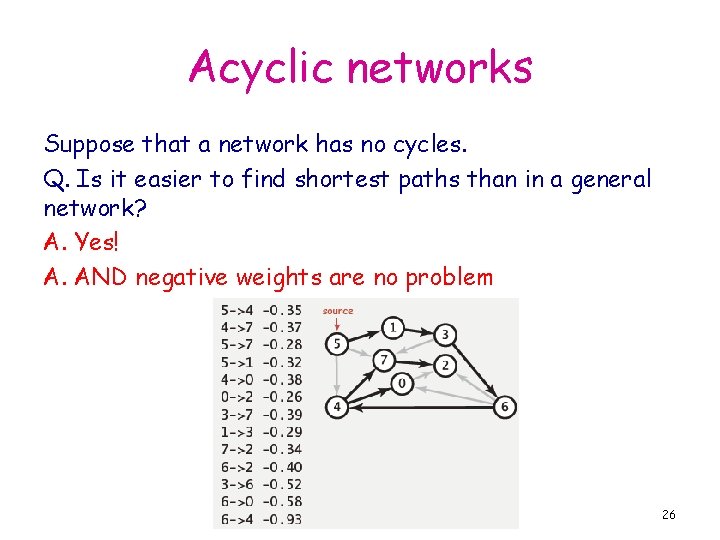 Acyclic networks

Suppose that a network has no cycles.

Q. Is it easier to find shortest paths than in a general network?

A. Yes!

A. AND negative weights are no problem

5->4 -0.35
4->7 -0.37
5->7 -0.28
5->1 -0.32
4->0 -0.38
0->2 -0.26
3->7 -0.39
1->3 -0.29
7->2 -0.34
6->2 -0.40
3->6 -0.52
6->0 -0.58
6->4 -0.93

source

5 1 3 7 2 0 4 6

26